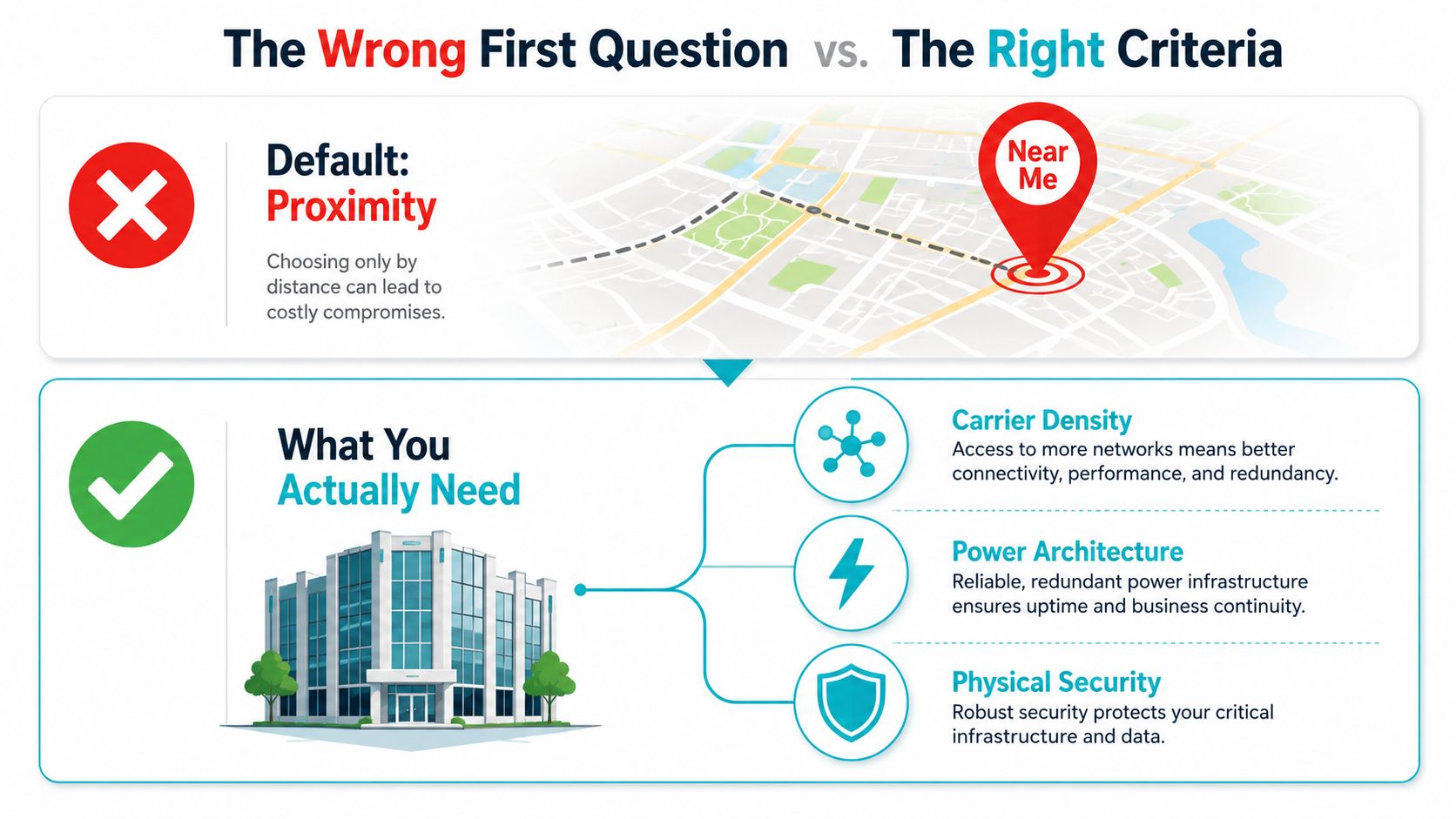 The Wrong First Question vs. The Right Criteria

Default:
Proximity

Choosing only by distance can lead to costly compromises.

Near Me

What You Actually Need

Carrier Density
Access to more networks means better connectivity, performance, and redundancy.

Power Architecture
Reliable, redundant power infrastructure ensures uptime and business continuity.

Physical Security
Robust security protects your critical infrastructure and data.